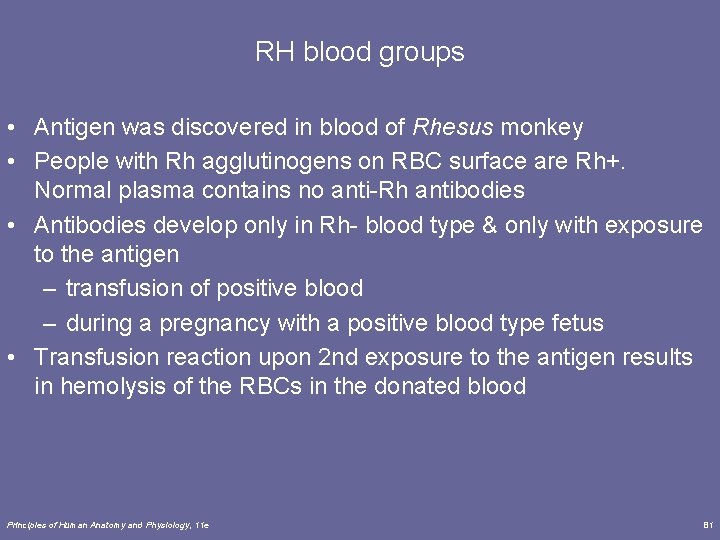 RH blood groups

• Antigen was discovered in blood of Rhesus monkey
• People with Rh agglutinogens on RBC surface are Rh+. Normal plasma contains no anti-Rh antibodies
• Antibodies develop only in Rh- blood type & only with exposure to the antigen
– transfusion of positive blood
– during a pregnancy with a positive blood type fetus
• Transfusion reaction upon 2nd exposure to the antigen results in hemolysis of the RBCs in the donated blood

Principles of Human Anatomy and Physiology, 11e

61